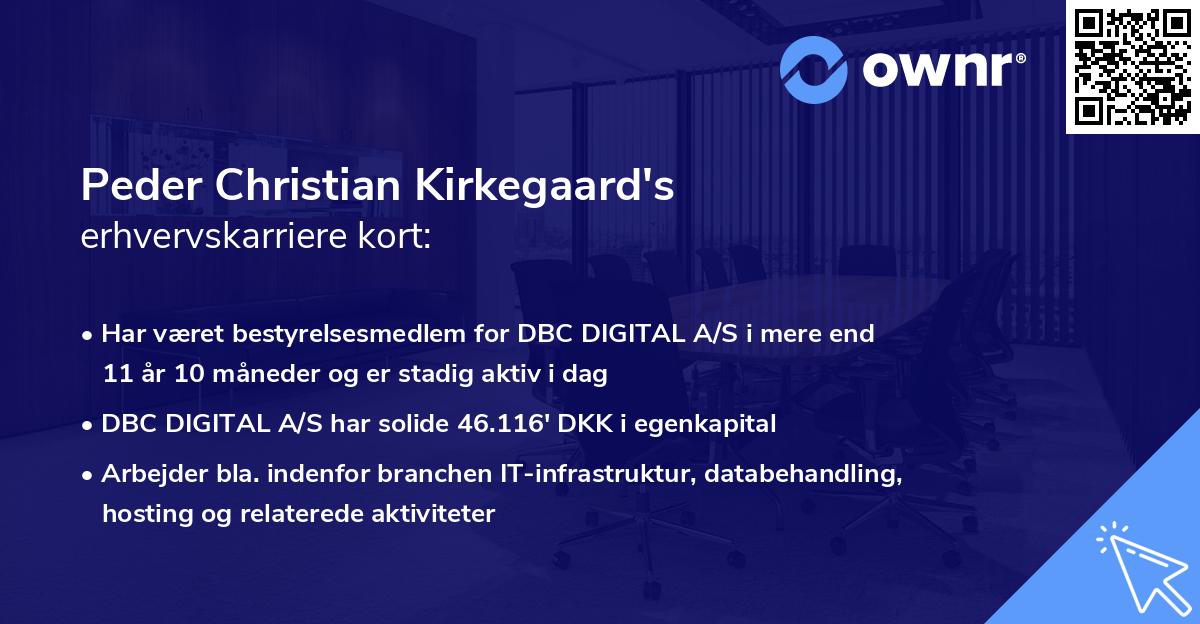 ownr®

Peder Christian Kirkegaard's
erhvervskarriere kort:

• Har været bestyrelsesmedlem for DBC DIGITAL A/S i mere end 11 år 10 måneder og er stadig aktiv i dag

• DBC DIGITAL A/S har solide 46.116' DKK i egenkapital

• Arbejder bla. indenfor branchen IT-infrastruktur, databehandling, hosting og relaterede aktiviteter